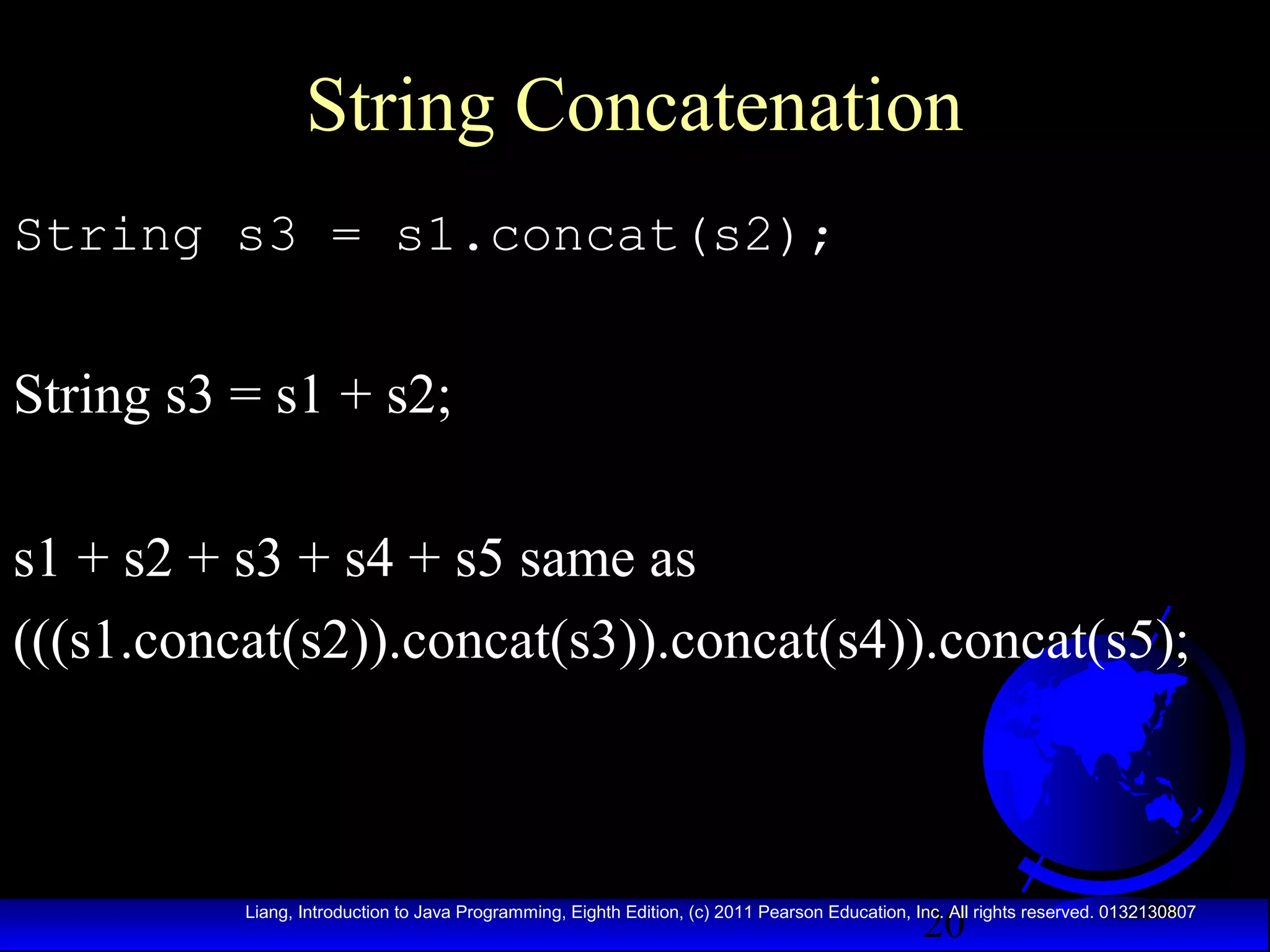 String Concatenation

String s3 = s1.concat(s2);

String s3 = s1 + s2;

s1 + s2 + s3 + s4 + s5 same as
(((s1.concat(s2)).concat(s3)).concat(s4)).concat(s5);

Liang, Introduction to Java Programming, Eighth Edition, (c) 2011 Pearson Education, Inc. All rights reserved. 0132130807

20